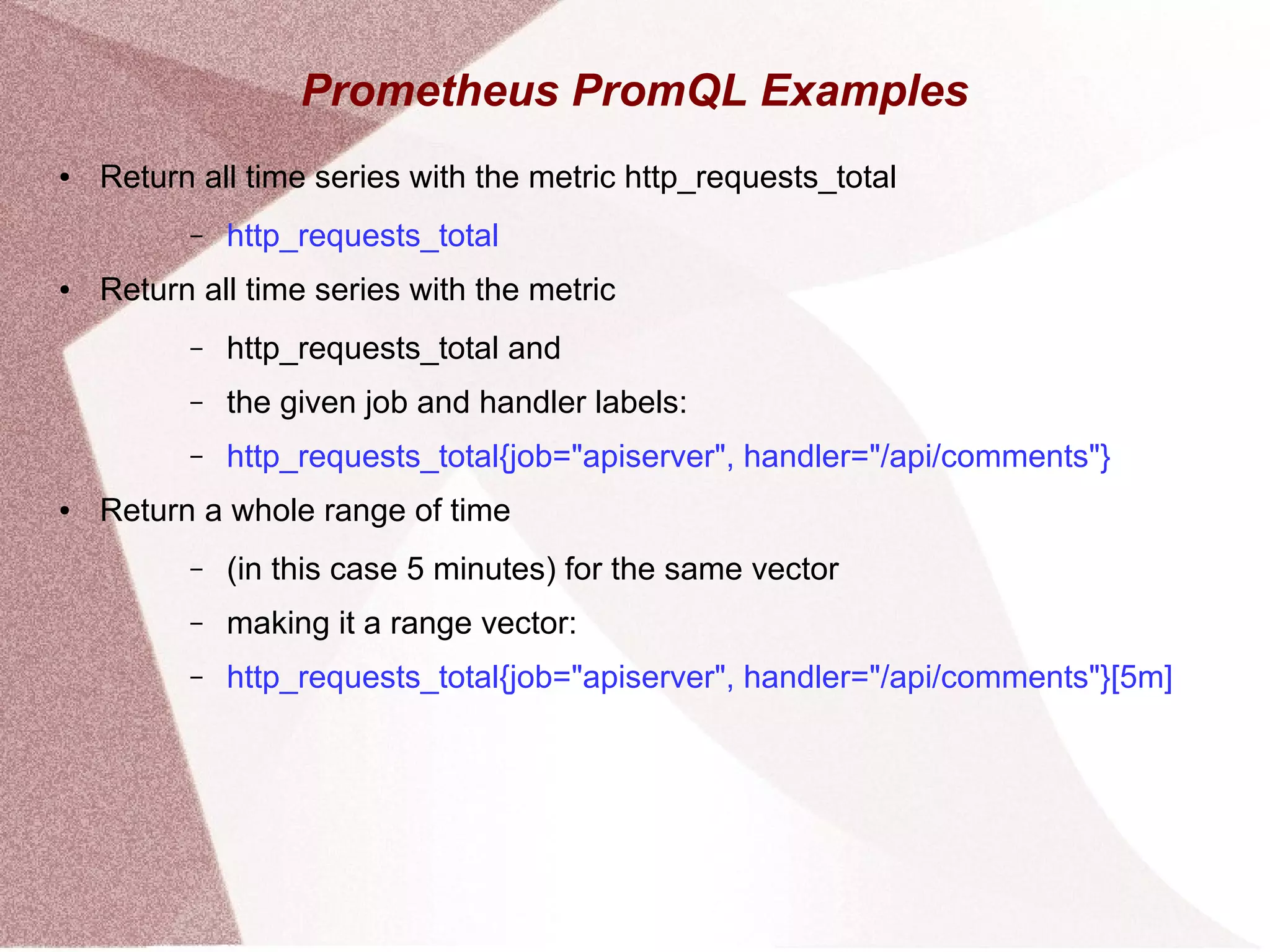 Prometheus PromQL Examples

• Return all time series with the metric http_requests_total

– http_requests_total

• Return all time series with the metric

– http_requests_total and

– the given job and handler labels:

– http_requests_total{job="apiserver", handler="/api/comments"}

• Return a whole range of time

– (in this case 5 minutes) for the same vector

– making it a range vector:

– http_requests_total{job="apiserver", handler="/api/comments"}[5m]